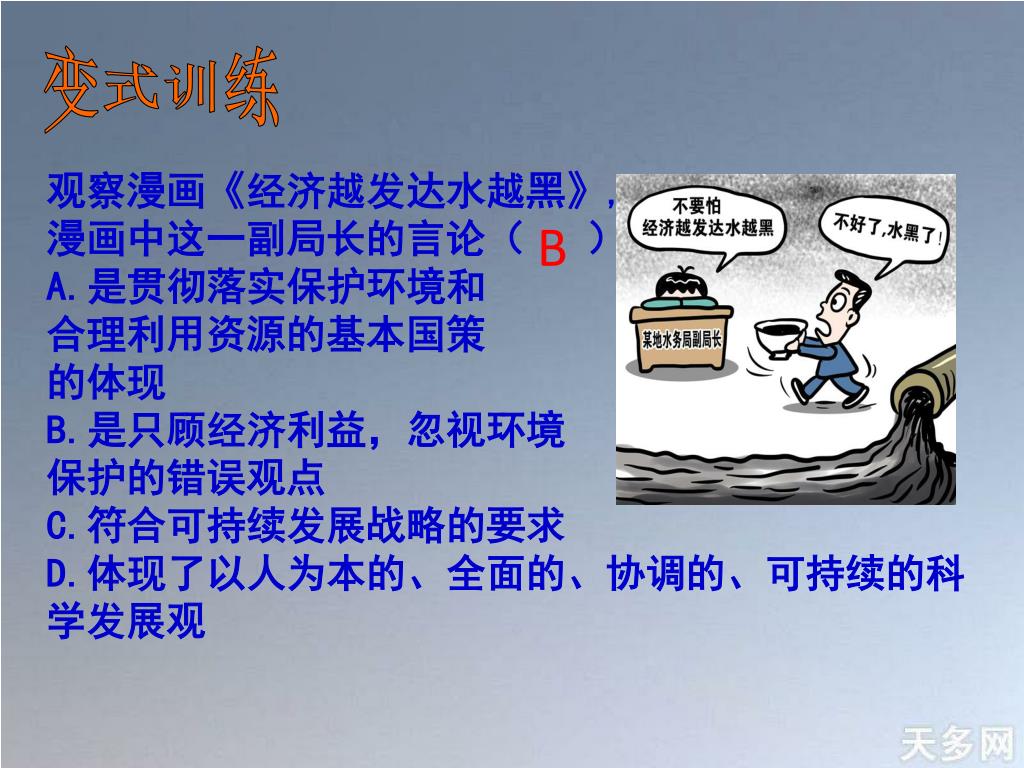 变式训练

观察漫画《经济越发达水越黑》，漫画中这一副局长的言论（ B ）
A.是贯彻落实保护环境和合理利用资源的基本国策的体现
B.是只顾经济利益，忽视环境保护的错误观点
C.符合可持续发展战略的要求
D.体现了以人为本的、全面的、协调的、可持续的科学发展观

不要怕
经济越发达水越黑

不好了,水黑了!

某地水务局副局长

天多网